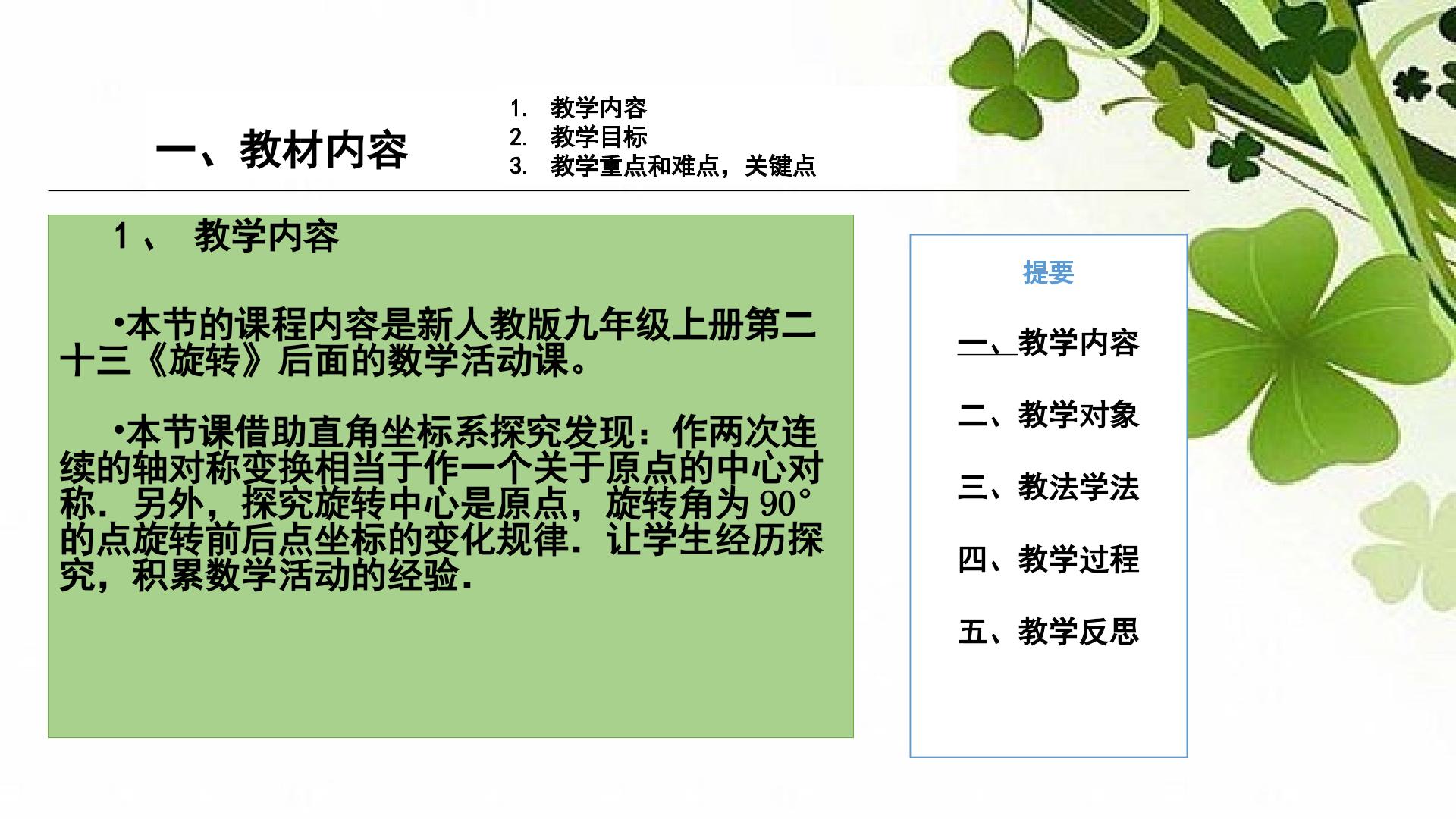 一、教材内容

1. 教学内容
2. 教学目标
3. 教学重点和难点，关键点

1、 教学内容

•本节的课程内容是新人教版九年级上册第二十三《旋转》后面的数学活动课。

•本节课借助直角坐标系探究发现：作两次连续的轴对称变换相当于作一个关于原点的中心对称．另外，探究旋转中心是原点，旋转角为90°的点旋转前后点坐标的变化规律．让学生经历探究，积累数学活动的经验．

提要

一、教学内容

二、教学对象

三、教法学法

四、教学过程

五、教学反思